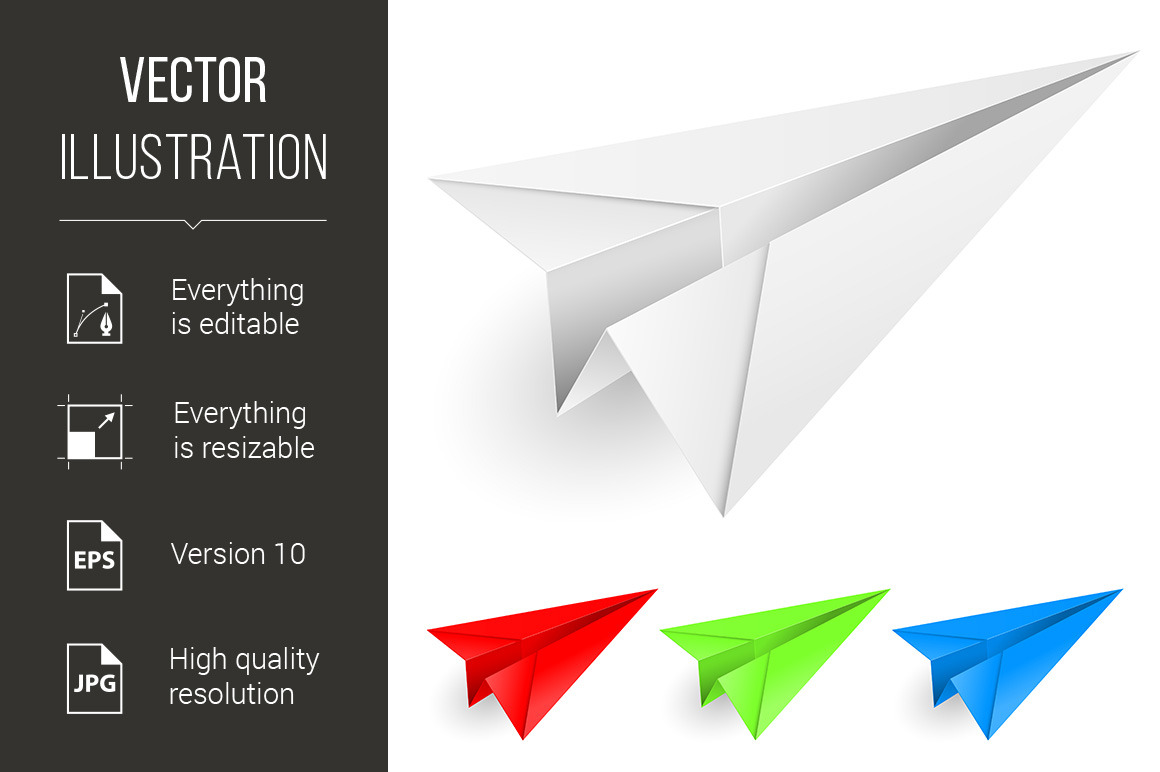 VECTOR
ILLUSTRATION

Everything
is editable

Everything
is resizable

EPS
Version 10

JPG
High quality
resolution